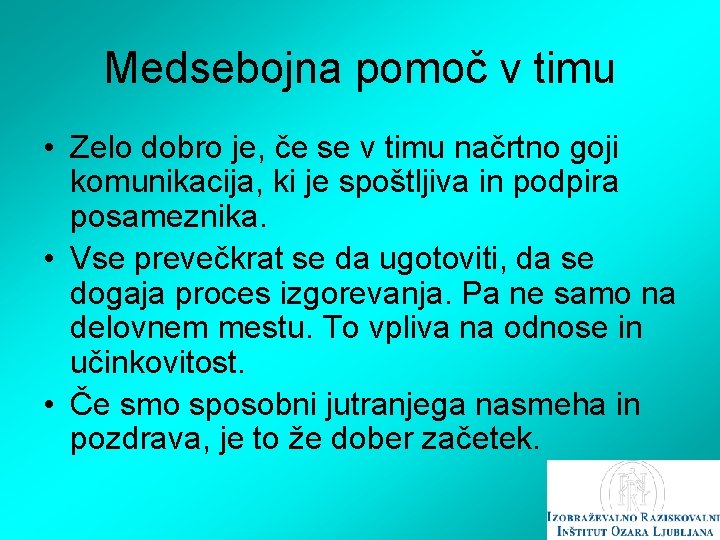 Medsebojna pomoč v timu

• Zelo dobro je, če se v timu načrtno goji komunikacija, ki je spoštljiva in podpira posameznika.

• Vse prevečkrat se da ugotoviti, da se dogaja proces izgorevanja. Pa ne samo na delovnem mestu. To vpliva na odnose in učinkovitost.

• Če smo sposobni jutranjega nasmeha in pozdrava, je to že dober začetek.

IZOBRAŽEVALNO RAZISKOVALNI INŠTITUT OZARA LJUBLJANA